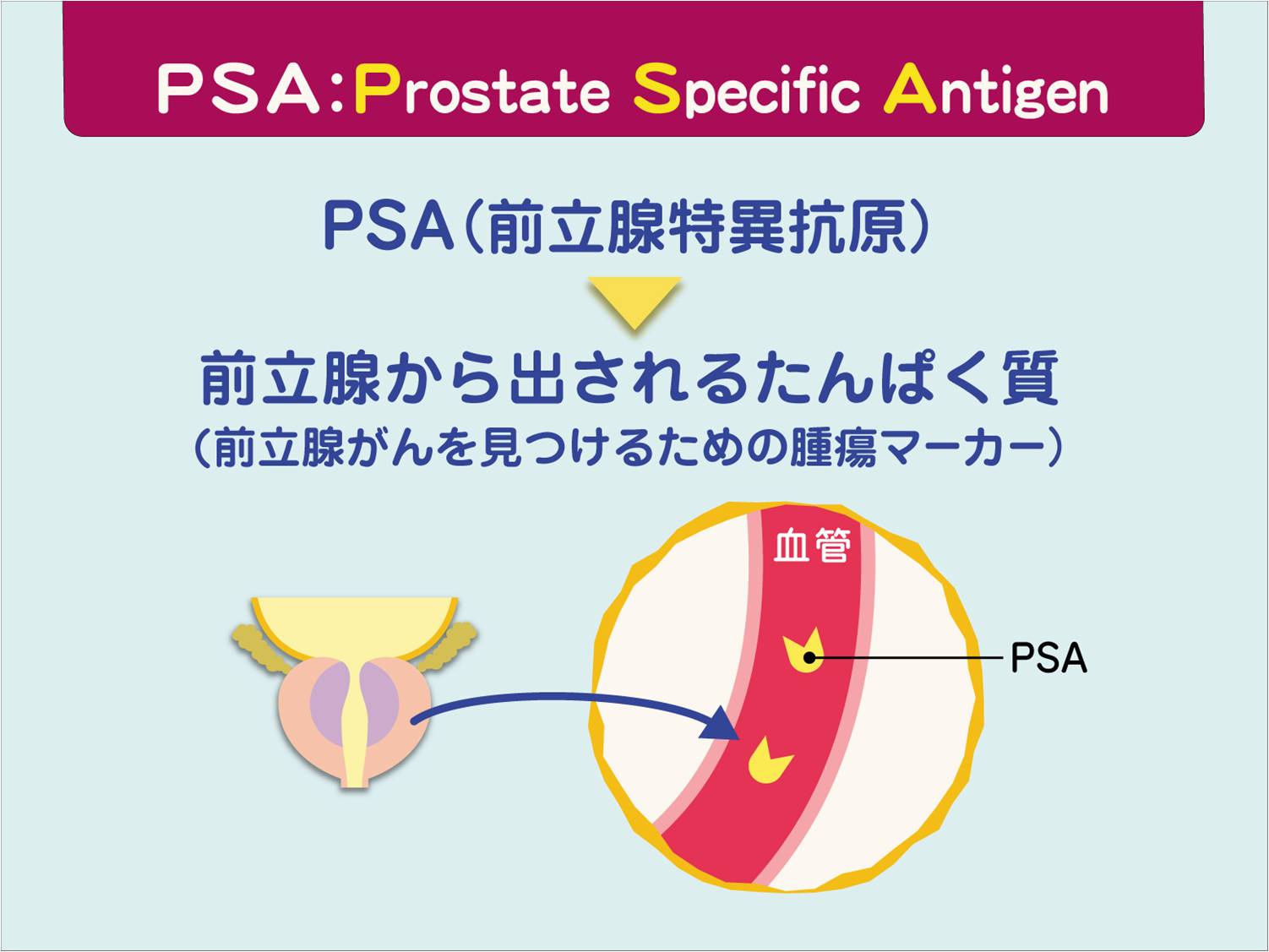 PSA:Prostate Specific Antigen

PSA(前立腺特異抗原)

前立腺から出されるたんぱく質
(前立腺がんを見つけるための腫瘍マーカー)

血管

PSA